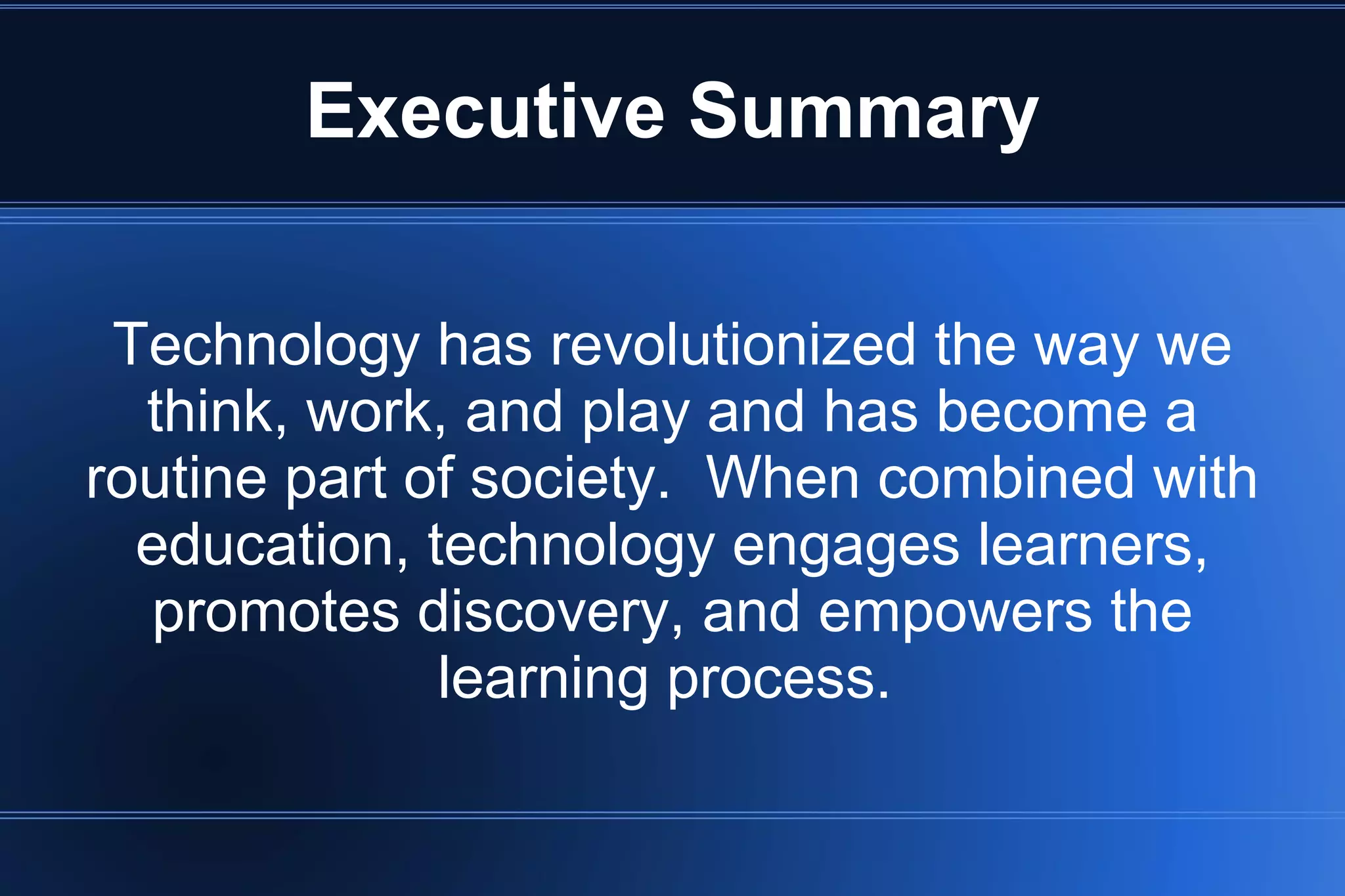 Executive Summary

Technology has revolutionized the way we think, work, and play and has become a routine part of society.  When combined with education, technology engages learners, promotes discovery, and empowers the learning process.